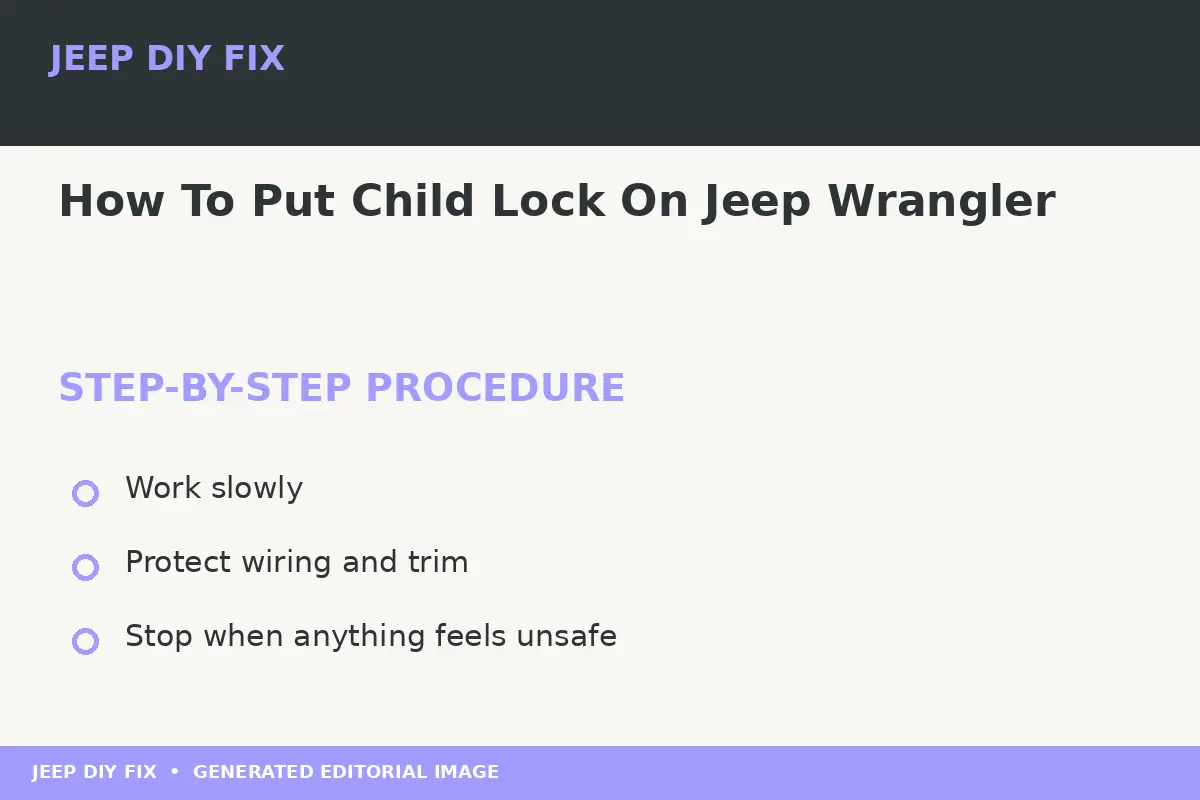 JEEP DIY FIX

How To Put Child Lock On Jeep Wrangler

STEP-BY-STEP PROCEDURE

Work slowly

Protect wiring and trim

Stop when anything feels unsafe

JEEP DIY FIX • GENERATED EDITORIAL IMAGE